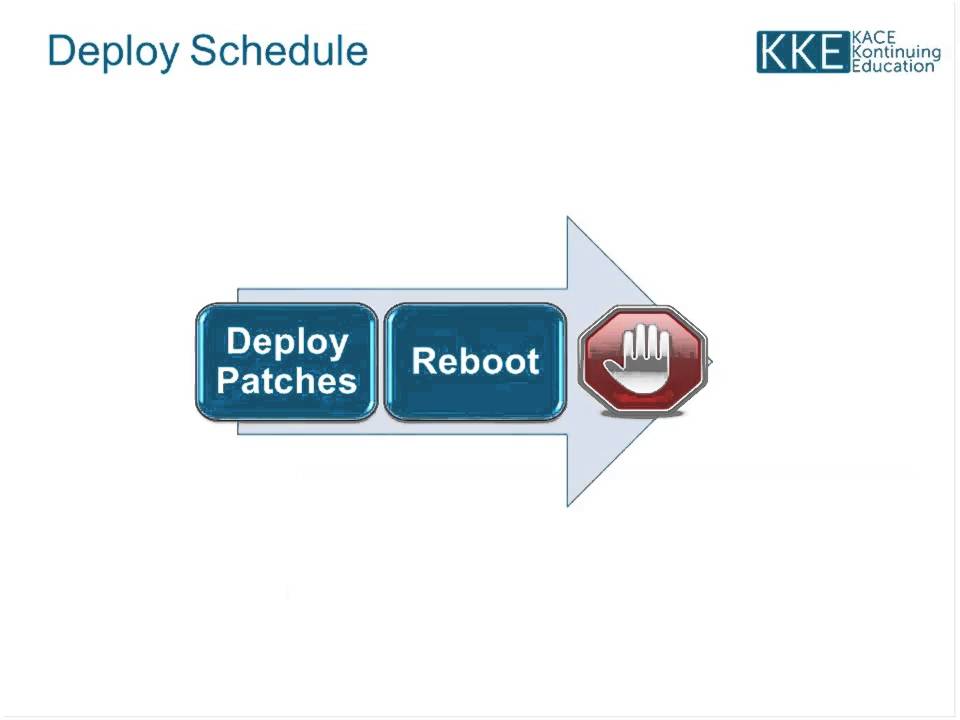 Deploy Schedule

KKE KACE Kontinuing Education

Deploy Patches

Reboot